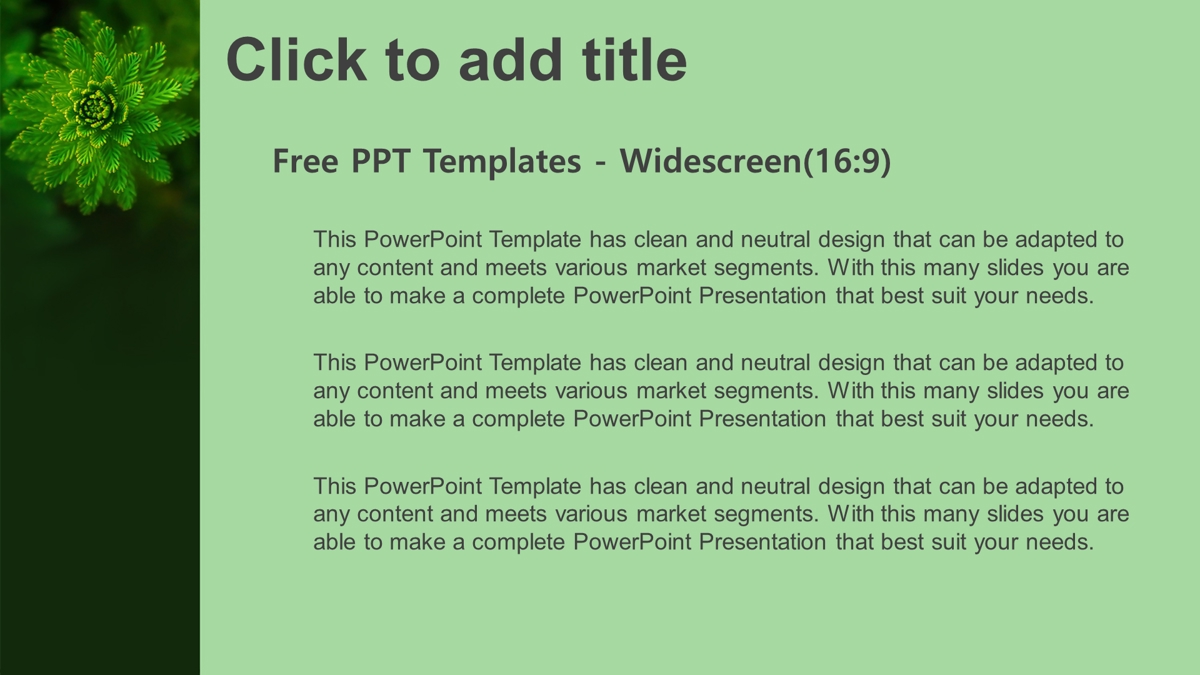 Click to add title

Free PPT Templates - Widescreen(16:9)

This PowerPoint Template has clean and neutral design that can be adapted to any content and meets various market segments. With this many slides you are able to make a complete PowerPoint Presentation that best suit your needs.

This PowerPoint Template has clean and neutral design that can be adapted to any content and meets various market segments. With this many slides you are able to make a complete PowerPoint Presentation that best suit your needs.

This PowerPoint Template has clean and neutral design that can be adapted to any content and meets various market segments. With this many slides you are able to make a complete PowerPoint Presentation that best suit your needs.